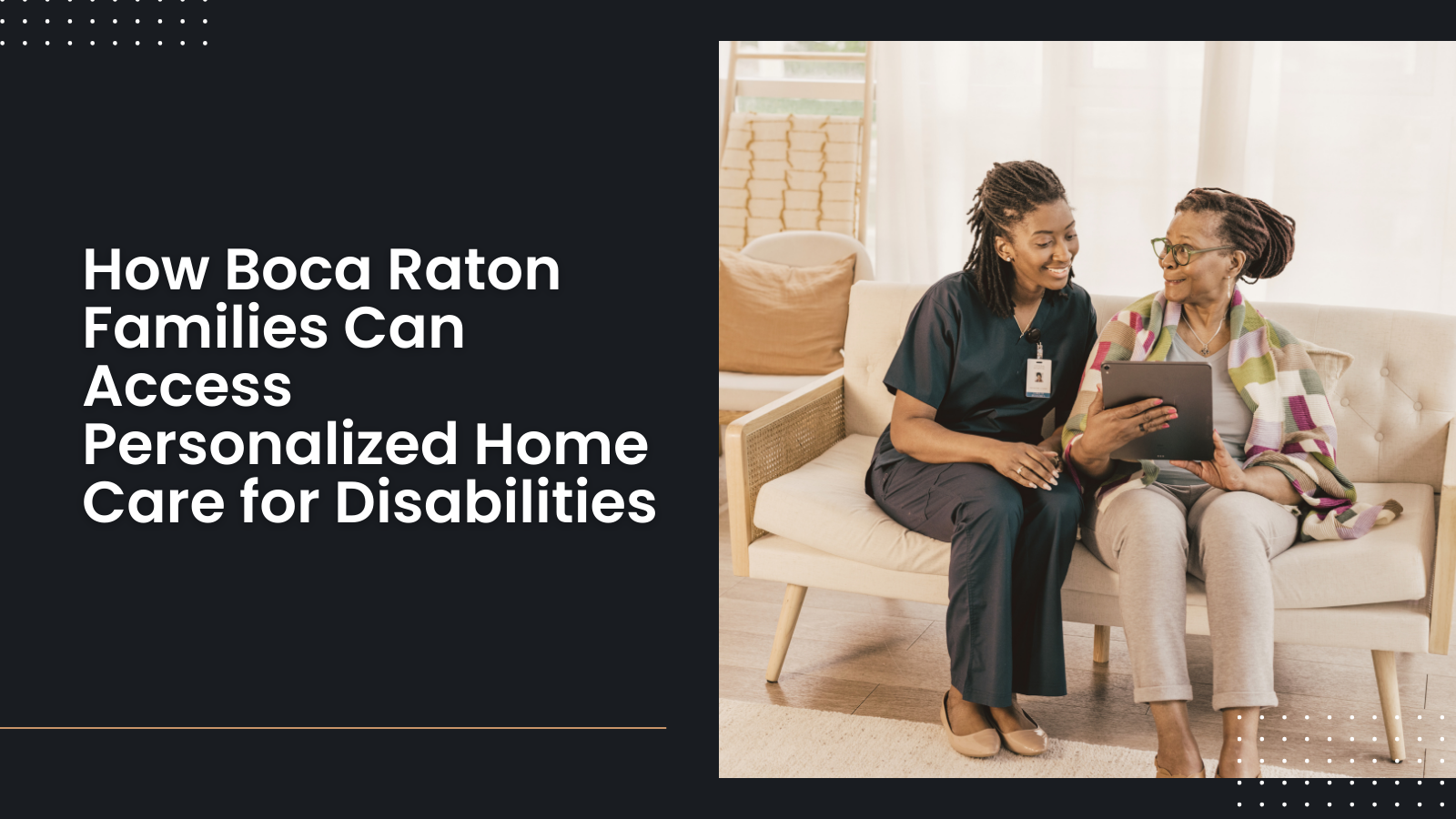 How Boca Raton Families Can Access Personalized Home Care for Disabilities